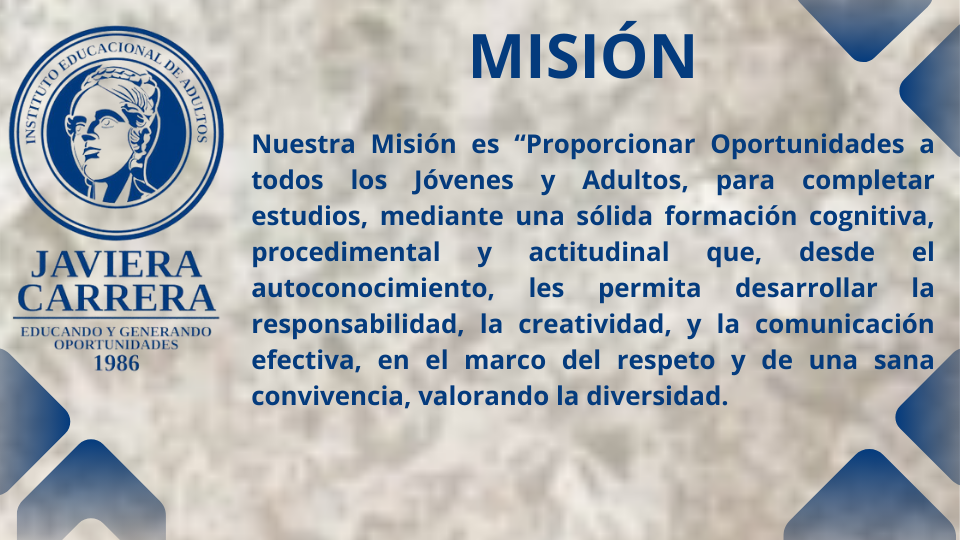 INSTITUTO EDUCACIONAL DE ADULTOS

JAVIERA CARRERA

EDUCANDO Y GENERANDO OPORTUNIDADES
1986

MISIÓN

Nuestra Misión es “Proporcionar Oportunidades a todos los Jóvenes y Adultos, para completar estudios, mediante una sólida formación cognitiva, procedimental y actitudinal que, desde el autoconocimiento, les permita desarrollar la responsabilidad, la creatividad, y la comunicación efectiva, en el marco del respeto y de una sana convivencia, valorando la diversidad.